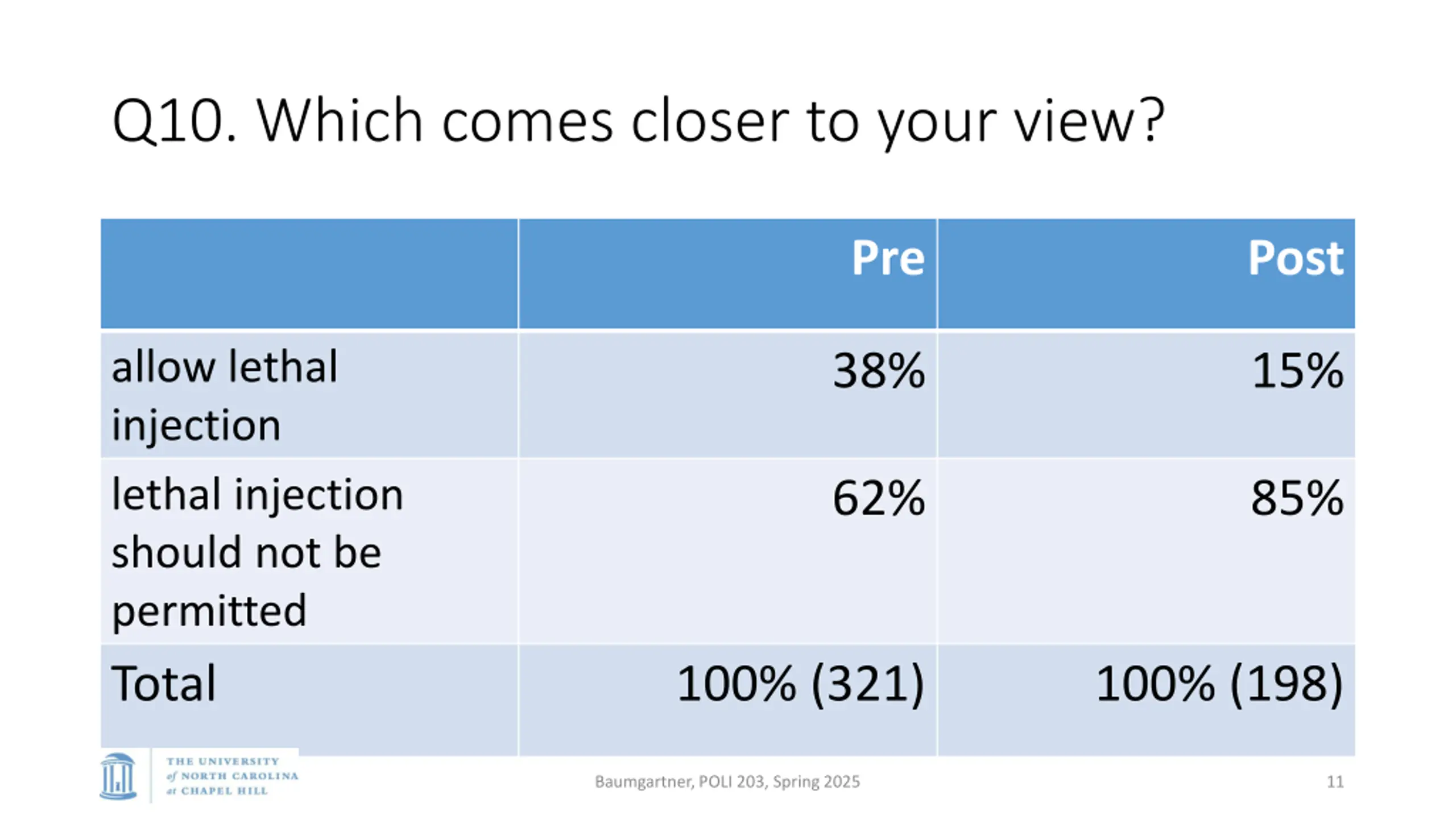 Q10. Which comes closer to your view?

| | Pre | Post |
|---|---|---|
| allow lethal injection | 38% | 15% |
| lethal injection should not be permitted | 62% | 85% |
| Total | 100% (321) | 100% (198) |

THE UNIVERSITY of NORTH CAROLINA at CHAPEL HILL

Baumgartner, POLI 203, Spring 2025

11